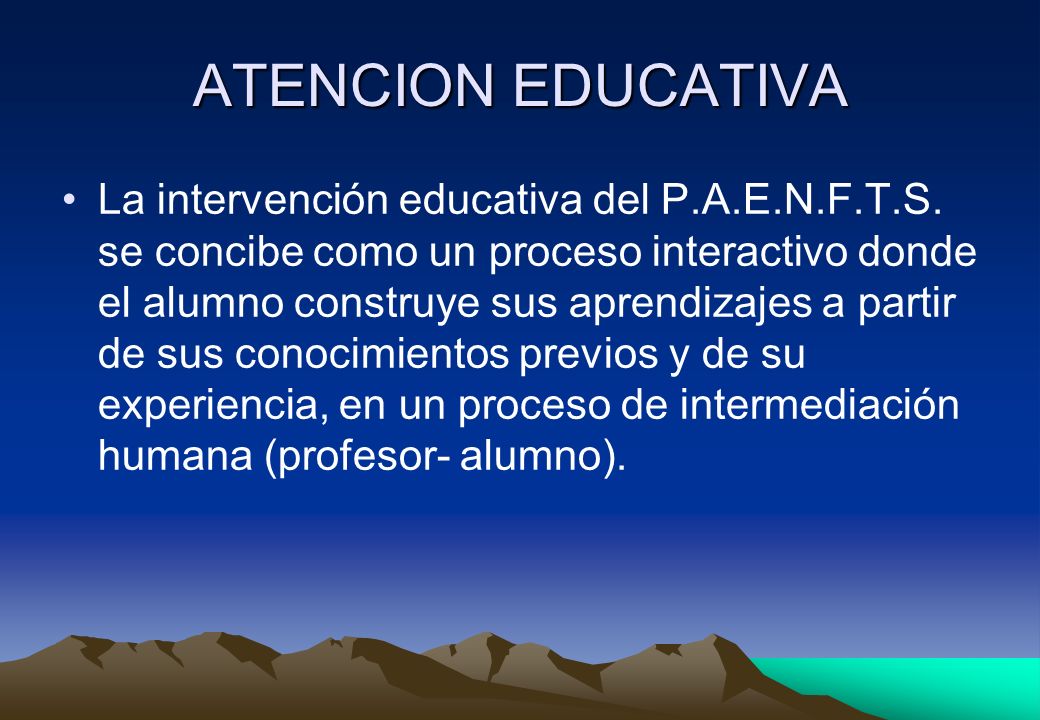 ATENCION EDUCATIVA

• La intervención educativa del P.A.E.N.F.T.S. se concibe como un proceso interactivo donde el alumno construye sus aprendizajes a partir de sus conocimientos previos y de su experiencia, en un proceso de intermediación humana (profesor- alumno).